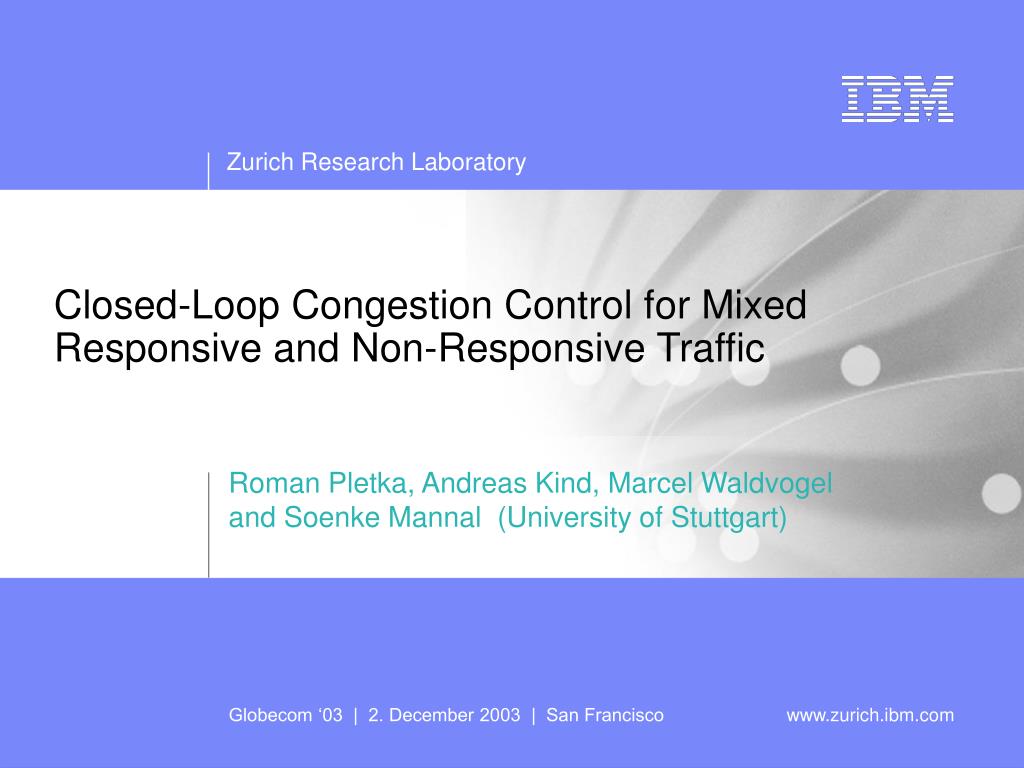 IBM

Zurich Research Laboratory

Closed-Loop Congestion Control for Mixed Responsive and Non-Responsive Traffic

Roman Pletka, Andreas Kind, Marcel Waldvogel and Soenke Mannal (University of Stuttgart)

Globecom ‘03 | 2. December 2003 | San Francisco

www.zurich.ibm.com